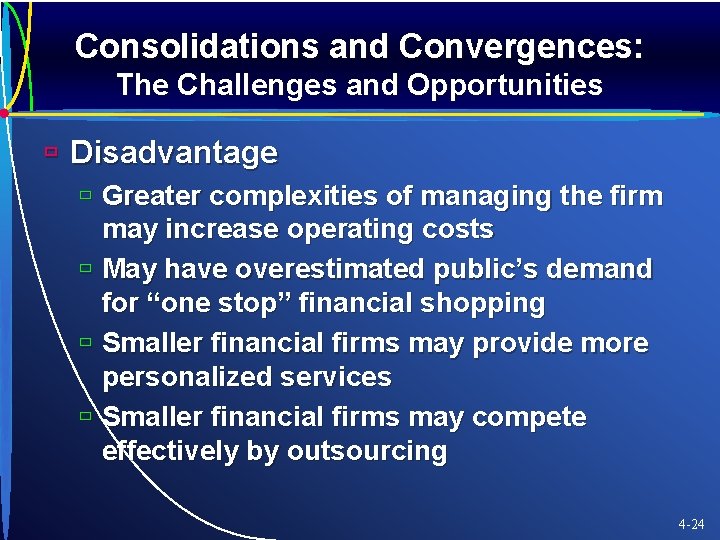 Consolidations and Convergences:
The Challenges and Opportunities

Disadvantage

Greater complexities of managing the firm may increase operating costs

May have overestimated public's demand for "one stop" financial shopping

Smaller financial firms may provide more personalized services

Smaller financial firms may compete effectively by outsourcing

4-24